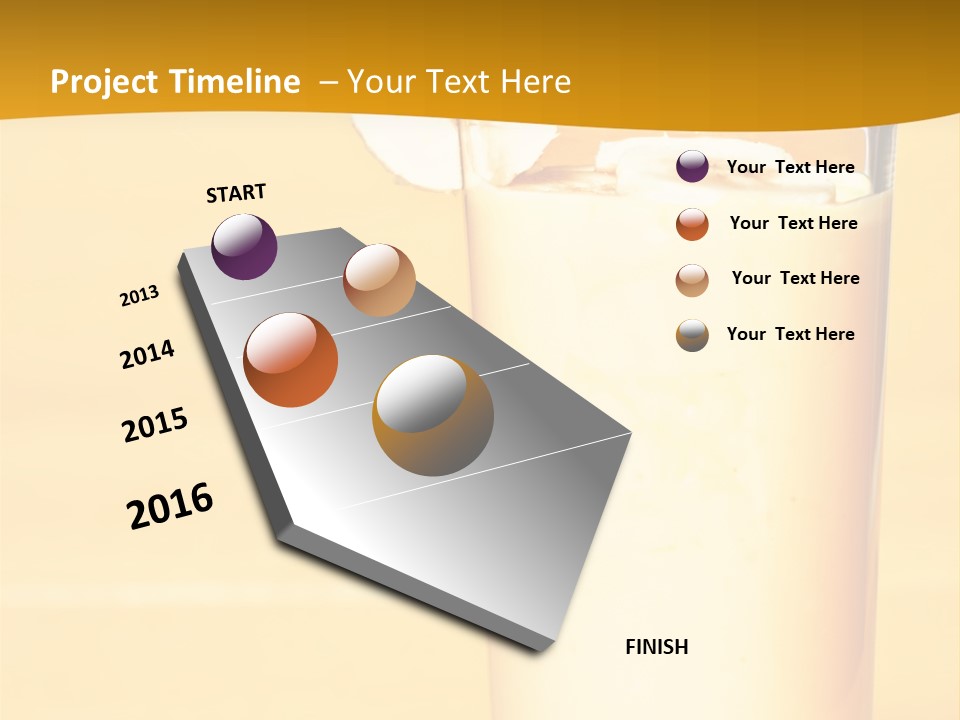 Project Timeline – Your Text Here

START

2013

2014

2015

2016

FINISH

Your Text Here

Your Text Here

Your Text Here

Your Text Here